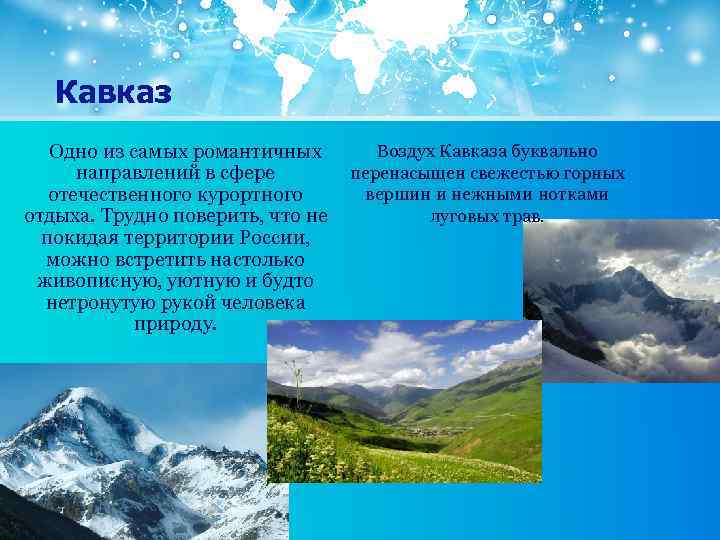 Кавказ

Одно из самых романтичных направлений в сфере отечественного курортного отдыха. Трудно поверить, что не покидая территории России, можно встретить настолько живописную, уютную и будто нетронутую рукой человека природу.

Воздух Кавказа буквально перенасыщен свежестью горных вершин и нежными нотками луговых трав.